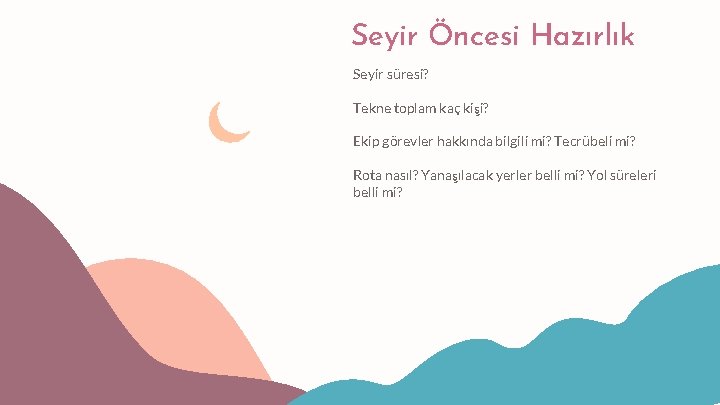 Seyir Öncesi Hazırlık

Seyir süresi?

Tekne toplam kaç kişi?

Ekip görevler hakkında bilgili mi? Tecrübeli mi?

Rota nasıl? Yanaşılacak yerler belli mi? Yol süreleri belli mi?